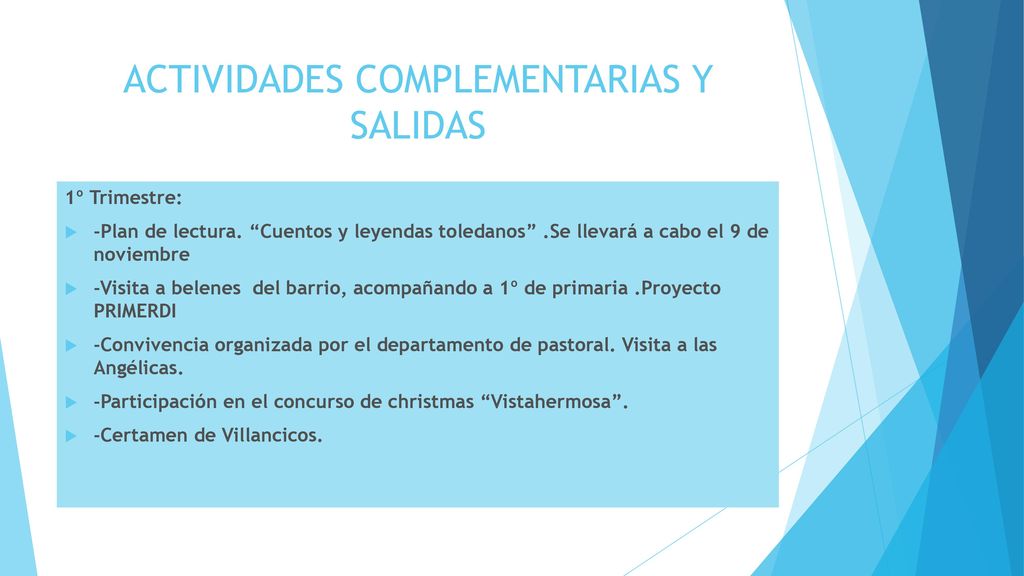 ACTIVIDADES COMPLEMENTARIAS Y SALIDAS

1º Trimestre:

-Plan de lectura. “Cuentos y leyendas toledanos” .Se llevará a cabo el 9 de noviembre

-Visita a belenes del barrio, acompañando a 1º de primaria .Proyecto PRIMERDI

-Convivencia organizada por el departamento de pastoral. Visita a las Angélicas.

-Participación en el concurso de christmas “Vistahermosa”.

-Certamen de Villancicos.